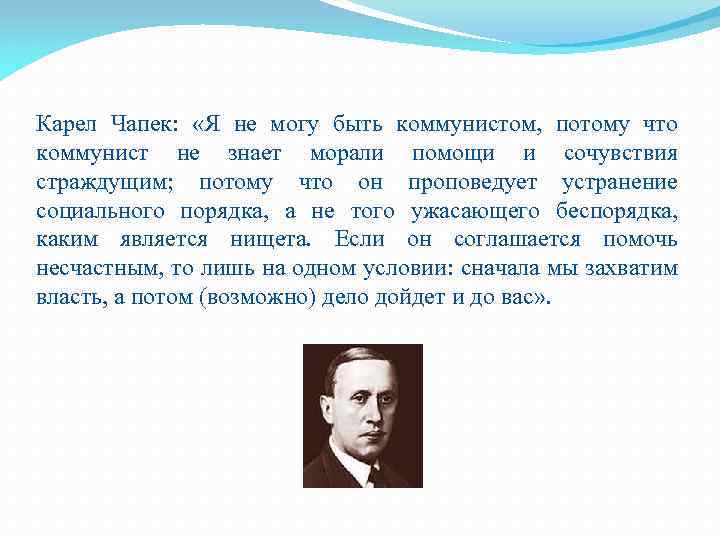 Карел Чапек: «Я не могу быть коммунистом, потому что коммунист не знает морали помощи и сочувствия страждущим; потому что он проповедует устранение социального порядка, а не того ужасающего беспорядка, каким является нищета. Если он соглашается помочь несчастным, то лишь на одном условии: сначала мы захватим власть, а потом (возможно) дело дойдет и до вас».